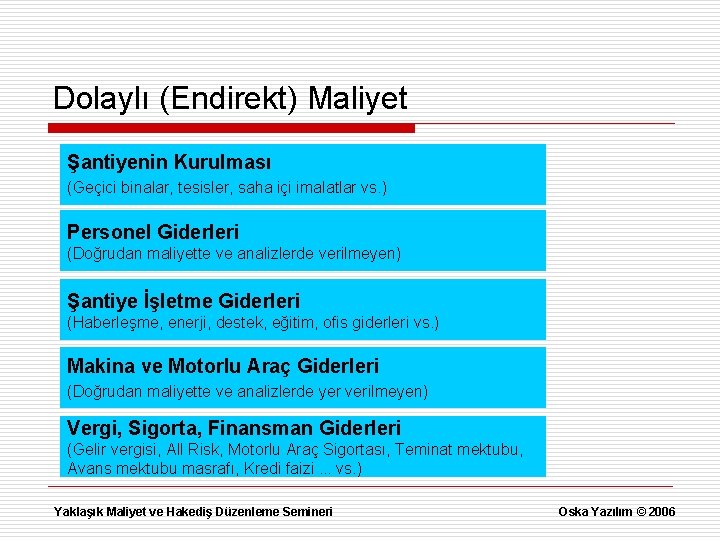 Dolaylı (Endirekt) Maliyet

Şantiyenin Kurulması
(Geçici binalar, tesisler, saha içi imalatlar vs.)

Personel Giderleri
(Doğrudan maliyette ve analizlerde verilmeyen)

Şantiye İşletme Giderleri
(Haberleşme, enerji, destek, eğitim, ofis giderleri vs.)

Makina ve Motorlu Araç Giderleri
(Doğrudan maliyette ve analizlerde yer verilmeyen)

Vergi, Sigorta, Finansman Giderleri
(Gelir vergisi, All Risk, Motorlu Araç Sigortası, Teminat mektubu, Avans mektubu masrafı, Kredi faizi ... vs.)

Yaklaşık Maliyet ve Hakediş Düzenleme Semineri

Oska Yazılım © 2006